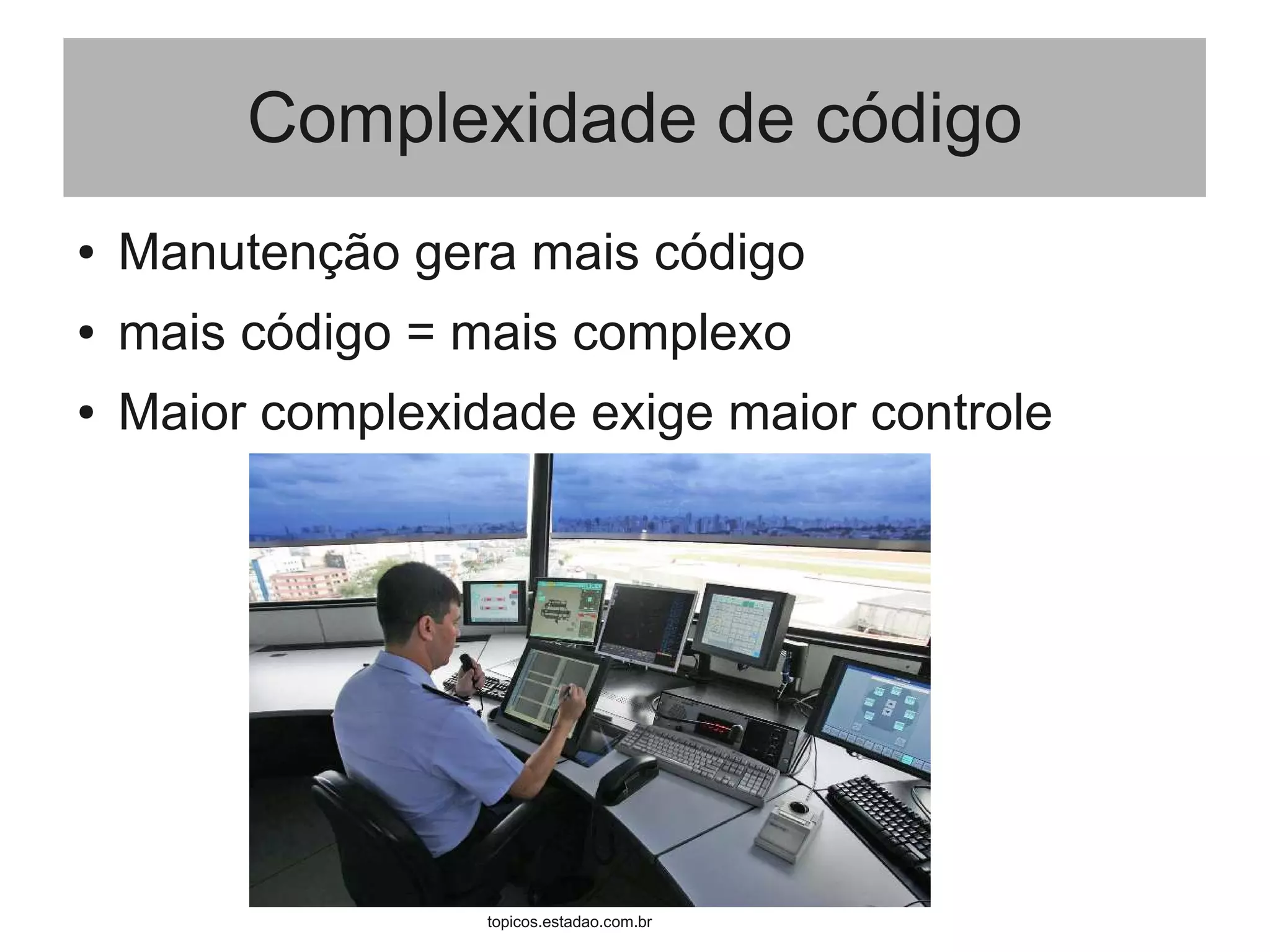 Complexidade de código

• Manutenção gera mais código
• mais código = mais complexo
• Maior complexidade exige maior controle

topicos.estadao.com.br